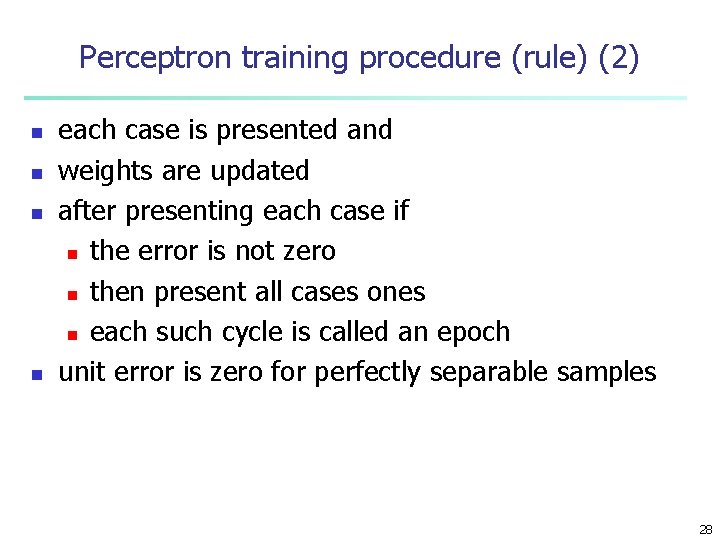 Perceptron training procedure (rule) (2)

- each case is presented and
- weights are updated
- after presenting each case if
  - the error is not zero
  - then present all cases ones
  - each such cycle is called an epoch
- unit error is zero for perfectly separable samples

28